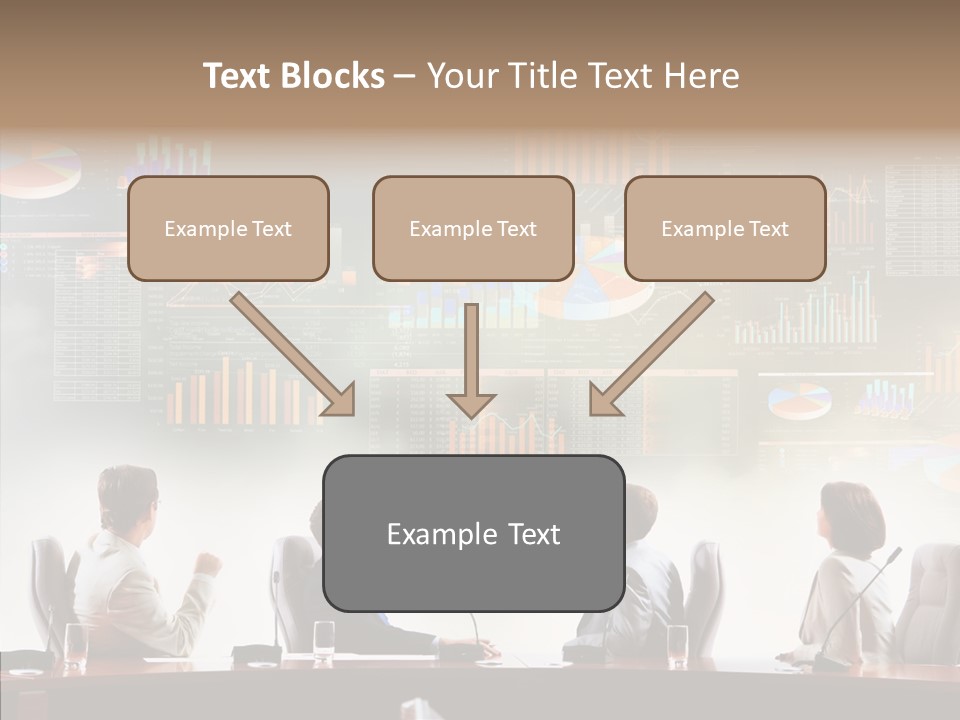 Text Blocks – Your Title Text Here

Example Text

Example Text

Example Text

Example Text